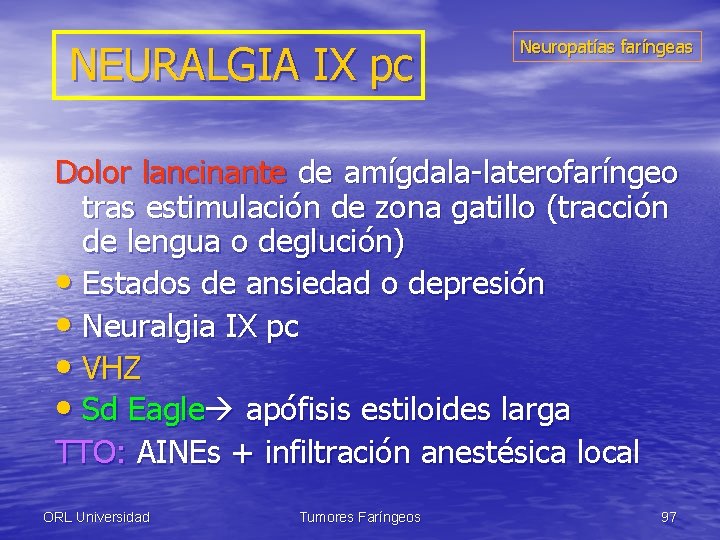 NEURALGIA IX pc

Neuropatías faríngeas

Dolor lancinante de amígdala-laterofaríngeo tras estimulación de zona gatillo (tracción de lengua o deglución)

• Estados de ansiedad o depresión
• Neuralgia IX pc
• VHZ
• Sd Eagle→ apófisis estiloides larga

TTO: AINEs + infiltración anestésica local

ORL Universidad

Tumores Faríngeos

97